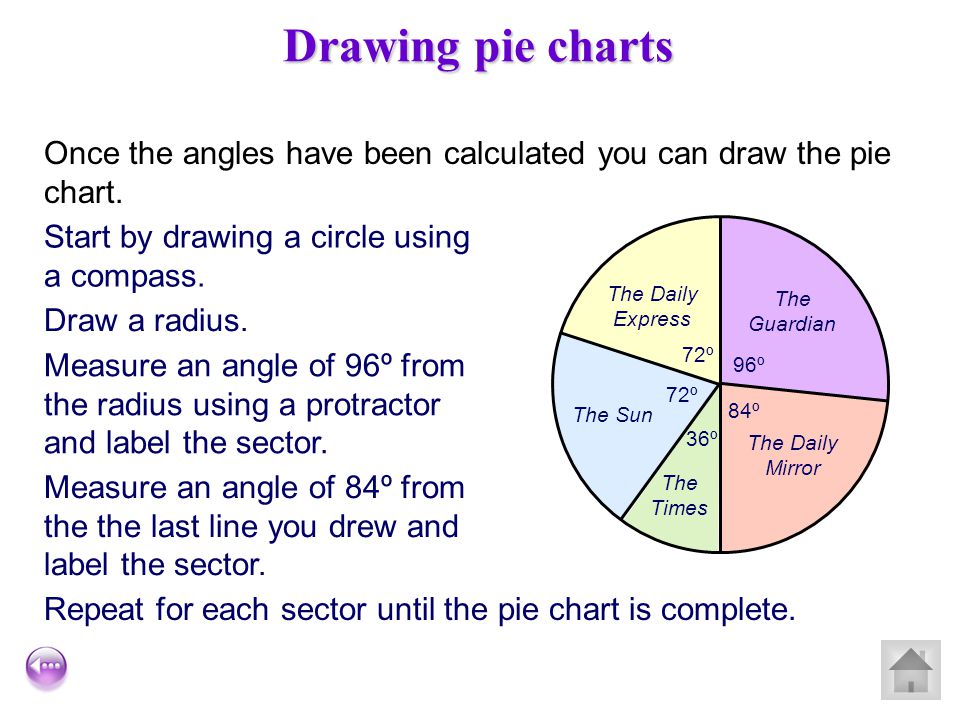 Drawing pie charts

Once the angles have been calculated you can draw the pie chart.

Start by drawing a circle using a compass.

Draw a radius.

Measure an angle of 96º from the radius using a protractor and label the sector.

Measure an angle of 84º from the the last line you drew and label the sector.

Repeat for each sector until the pie chart is complete.

The Daily Express
72º
The Guardian
96º
The Sun
72º
84º
The Daily Mirror
36º
The Times